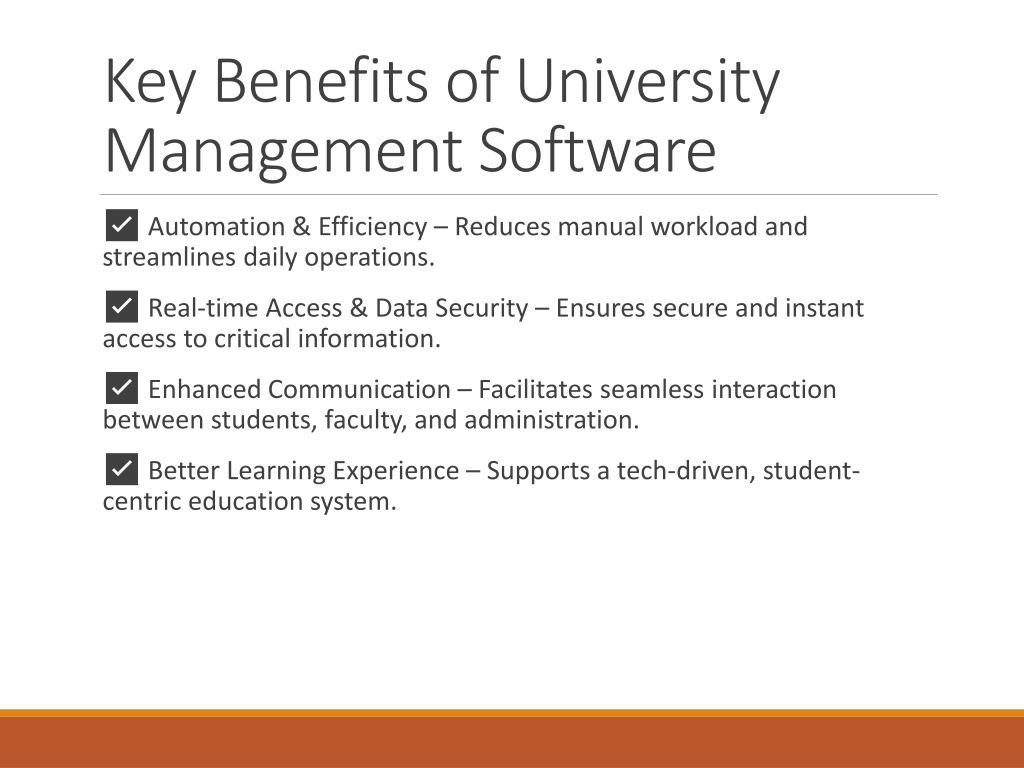 Key Benefits of University Management Software

✅ Automation & Efficiency – Reduces manual workload and streamlines daily operations.

✅ Real-time Access & Data Security – Ensures secure and instant access to critical information.

✅ Enhanced Communication – Facilitates seamless interaction between students, faculty, and administration.

✅ Better Learning Experience – Supports a tech-driven, student-centric education system.